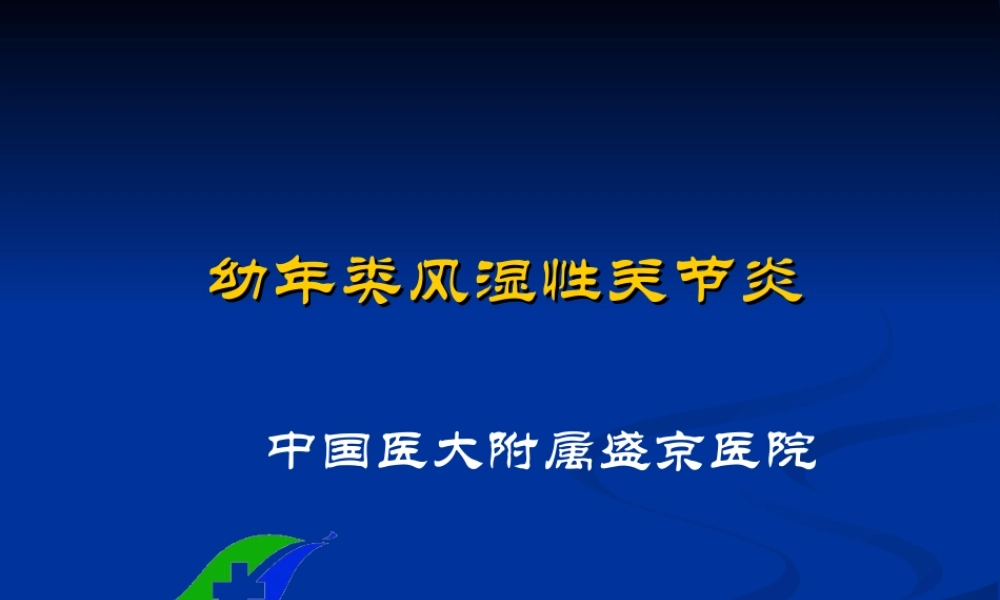 幼年类风湿性关节炎

中国医大附属盛京医院